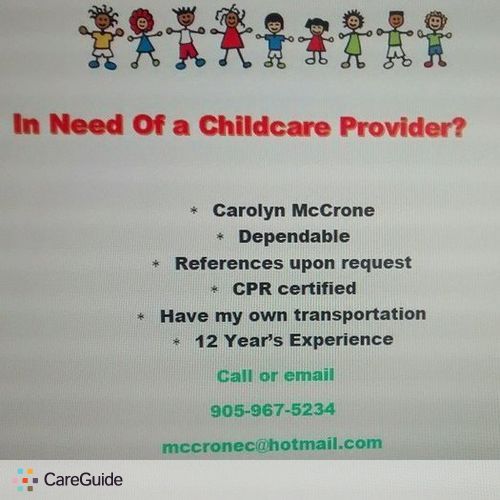 In Need Of a Childcare Provider?

* Carolyn McCrone
* Dependable
* References upon request
* CPR certified
* Have my own transportation
* 12 Year's Experience

Call or email

905-967-5234

mccronec@hotmail.com

CareGuide